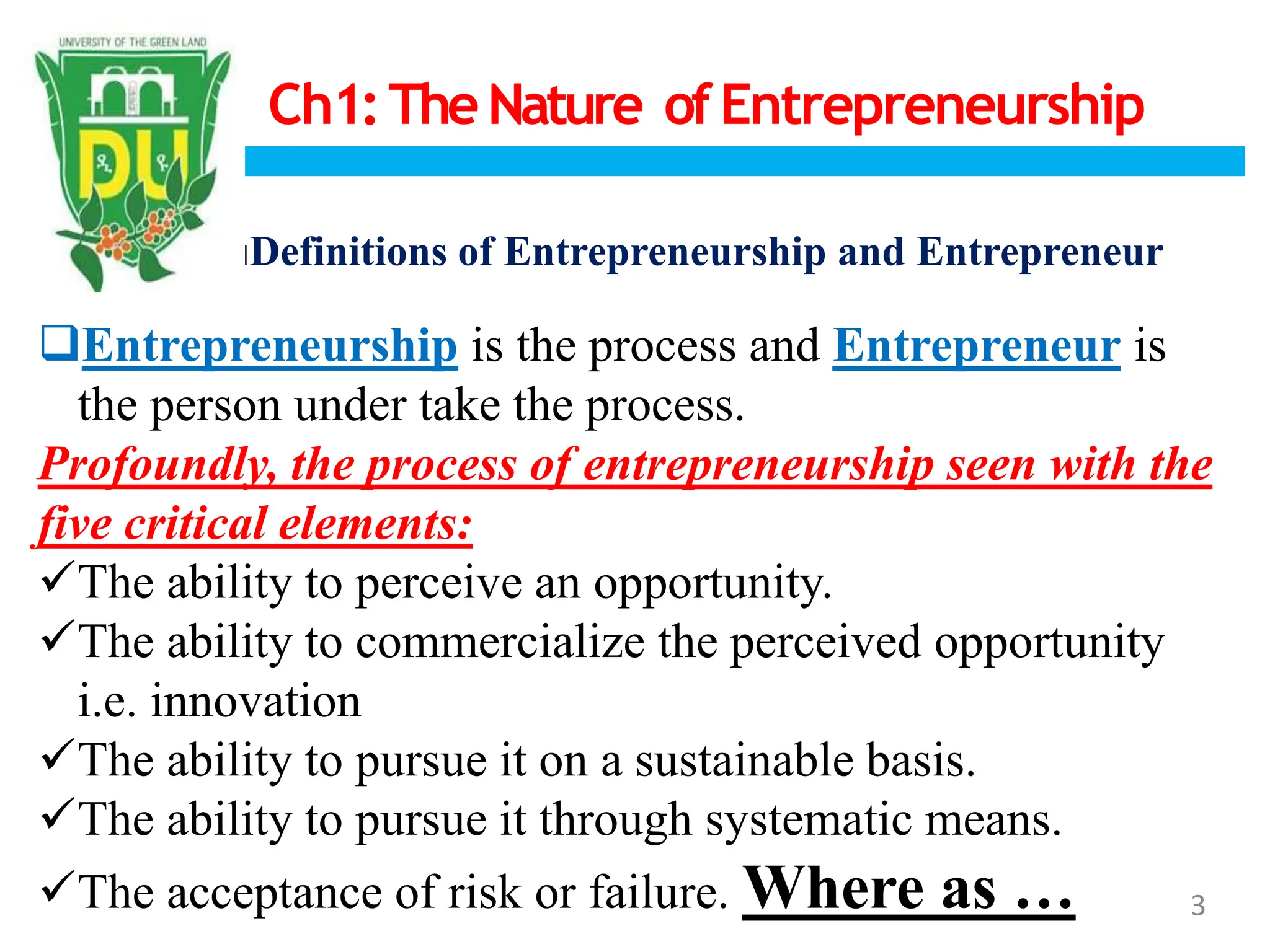 UNIVERSITY OF THE GREEN LAND

DU

Ch1: The Nature of Entrepreneurship

Definitions of Entrepreneurship and Entrepreneur

❑Entrepreneurship is the process and Entrepreneur is the person under take the process.

Profoundly, the process of entrepreneurship seen with the five critical elements:

✓The ability to perceive an opportunity.

✓The ability to commercialize the perceived opportunity i.e. innovation

✓The ability to pursue it on a sustainable basis.

✓The ability to pursue it through systematic means.

✓The acceptance of risk or failure. Where as …

3